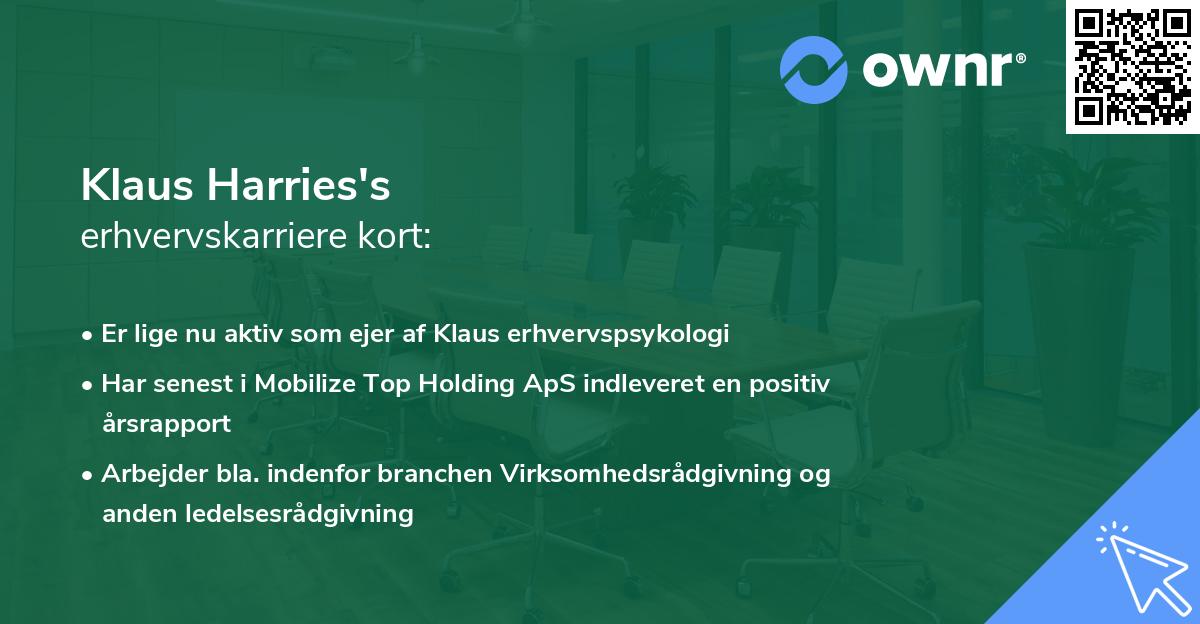 ownr®

Klaus Harries's
erhvervskarriere kort:

• Er lige nu aktiv som ejer af Klaus erhvervspsykologi

• Har senest i Mobilize Top Holding ApS indleveret en positiv årsrapport

• Arbejder bla. indenfor branchen Virksomhedsrådgivning og anden ledelsesrådgivning